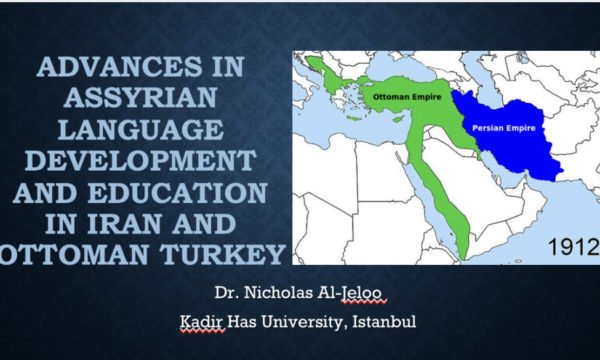 ADVANCES IN ASSYRIAN LANGUAGE DEVELOPMENT AND EDUCATION IN IRAN AND OTTOMAN TURKEY

Ottoman Empire

Persian Empire

1912

Dr. Nicholas Al-Jeloo

Kadir Has University, Istanbul